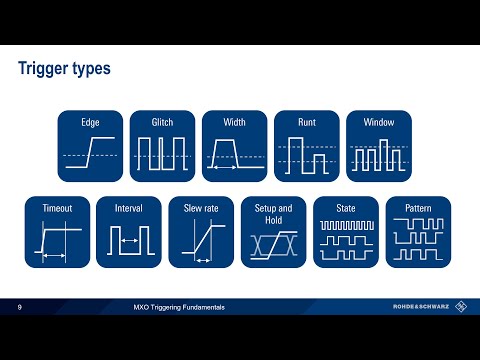 Trigger types

Edge

Glitch

Width

Runt

Window

Timeout

Interval

Slew rate

Setup and Hold

State

Pattern

9

MXO Triggering Fundamentals

ROHDE&SCHWARZ